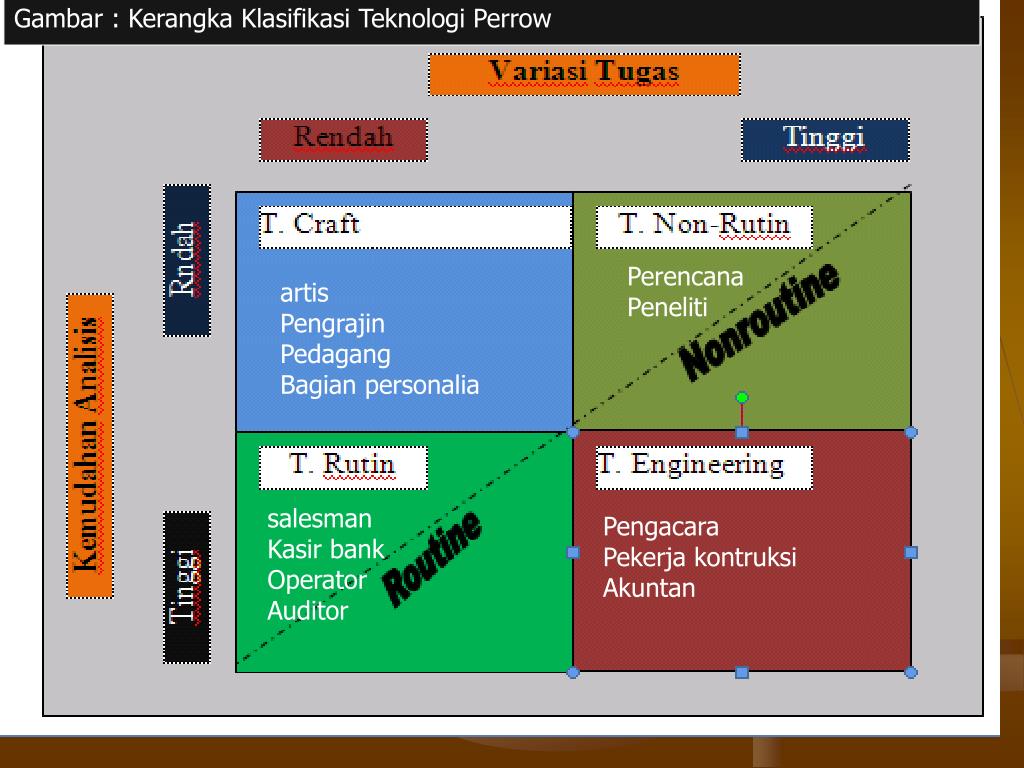 Gambar : Kerangka Klasifikasi Teknologi Perrow

Variasi Tugas

Rendah

Tinggi

Kemudahan Analisis

Rndah

Tinggi

T. Craft

artis
Pengrajin
Pedagang
Bagian personalia

T. Non-Rutin

Perencana
Peneliti

Nonroutine

T. Rutin

salesman
Kasir bank
Operator
Auditor

Routine

T. Engineering

Pengacara
Pekerja kontruksi
Akuntan